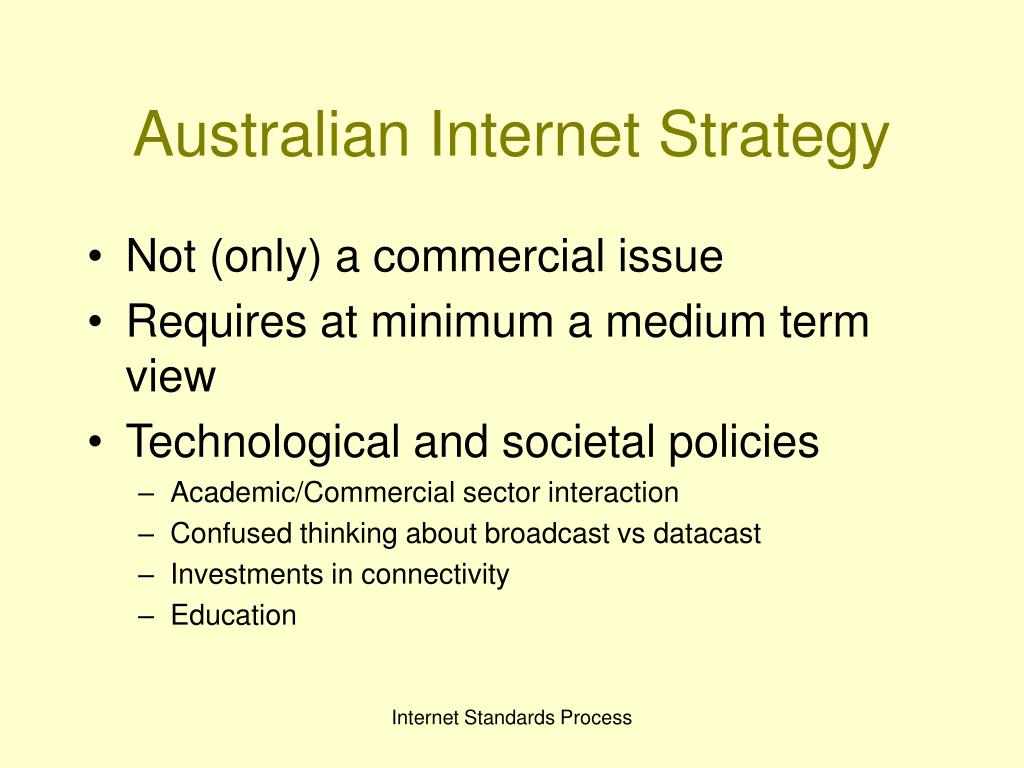 Australian Internet Strategy

• Not (only) a commercial issue
• Requires at minimum a medium term view
• Technological and societal policies
– Academic/Commercial sector interaction
– Confused thinking about broadcast vs datacast
– Investments in connectivity
– Education

Internet Standards Process